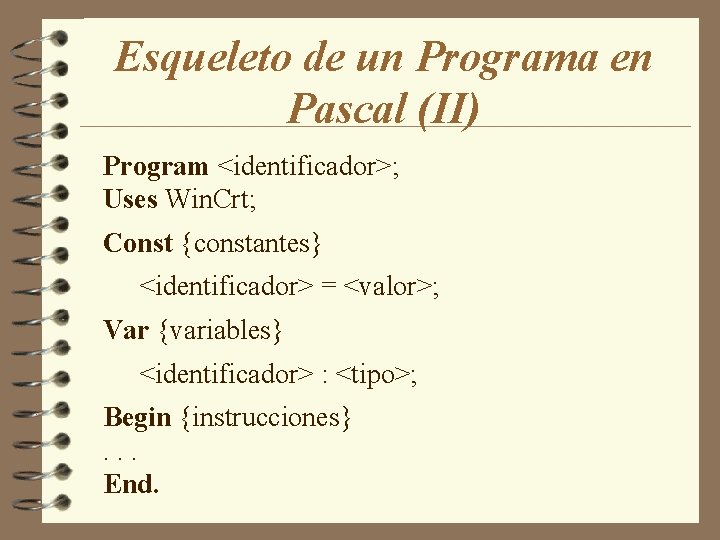 Esqueleto de un Programa en Pascal (II)

Program <identificador>;
Uses WinCrt;

Const {constantes}

<identificador> = <valor>;

Var {variables}

<identificador> : <tipo>;

Begin {instrucciones}

. . .

End.